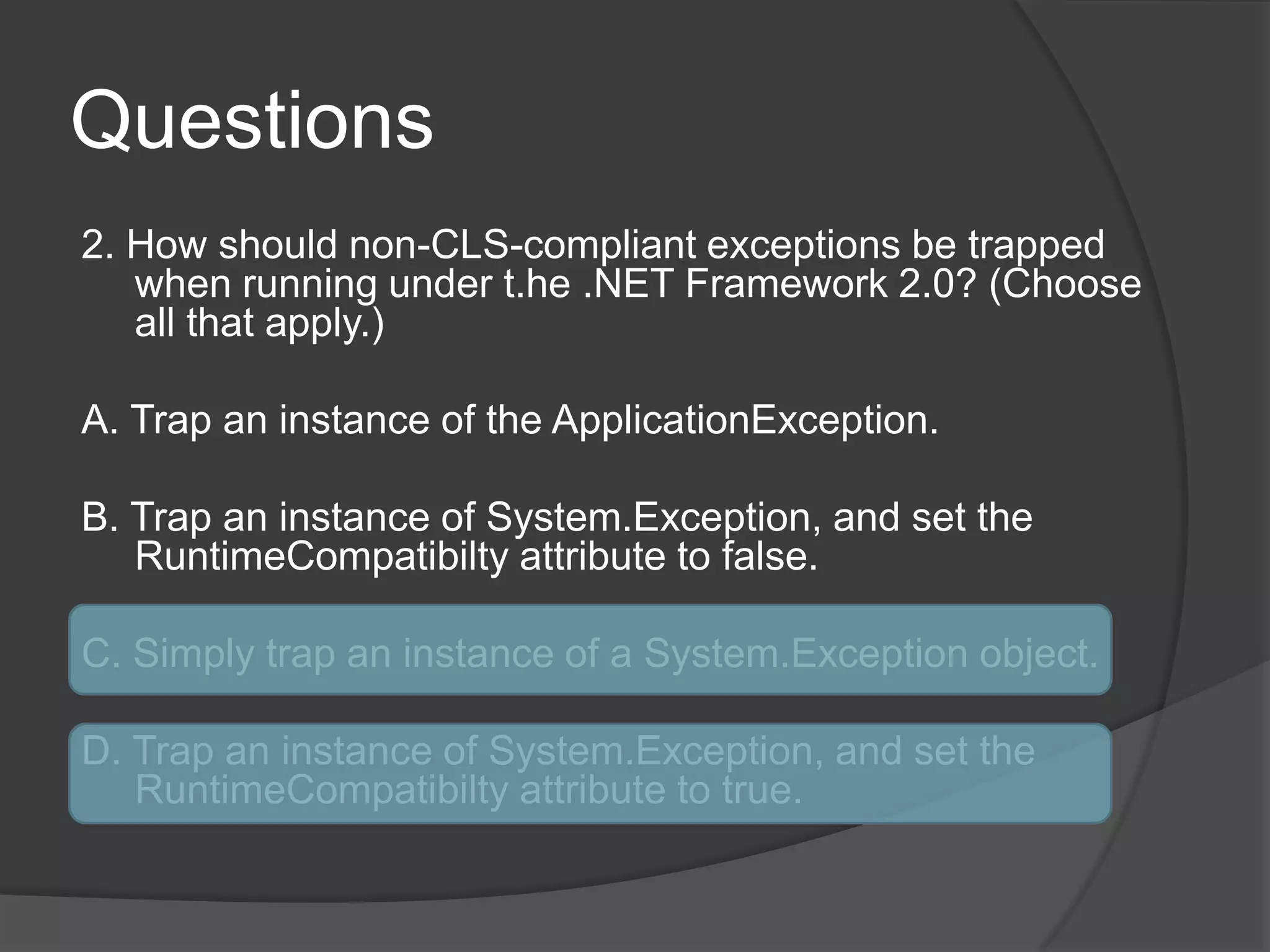 Questions

2. How should non-CLS-compliant exceptions be trapped when running under t.he .NET Framework 2.0? (Choose all that apply.)

A. Trap an instance of the ApplicationException.

B. Trap an instance of System.Exception, and set the RuntimeCompatibilty attribute to false.

C. Simply trap an instance of a System.Exception object.

D. Trap an instance of System.Exception, and set the RuntimeCompatibilty attribute to true.